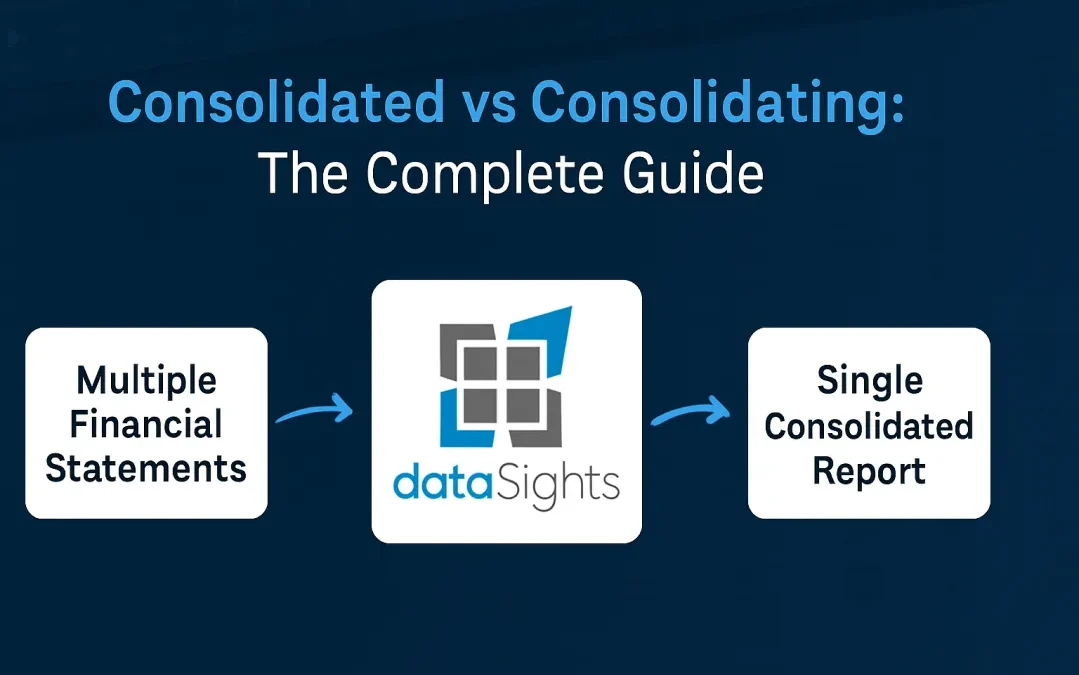 Consolidated vs Consolidating:
The Complete Guide

Multiple Financial Statements

dataSights

Single Consolidated Report